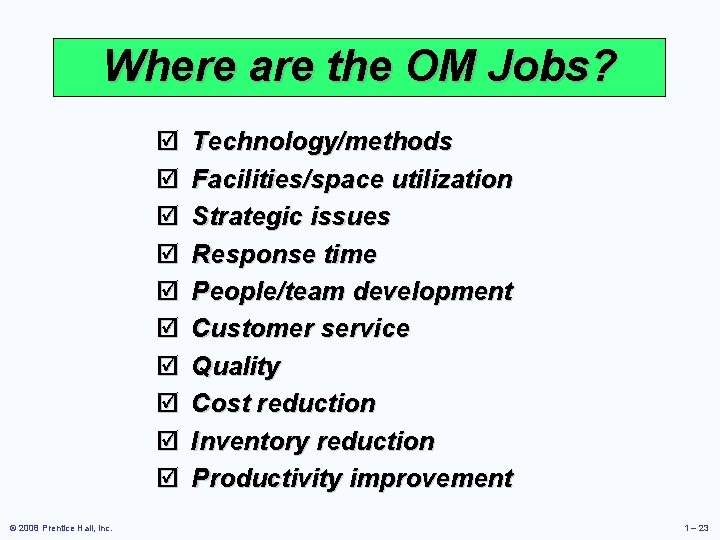 Where are the OM Jobs?

☑ Technology/methods
☑ Facilities/space utilization
☑ Strategic issues
☑ Response time
☑ People/team development
☑ Customer service
☑ Quality
☑ Cost reduction
☑ Inventory reduction
☑ Productivity improvement

© 2008 Prentice Hall, Inc.

1 – 23